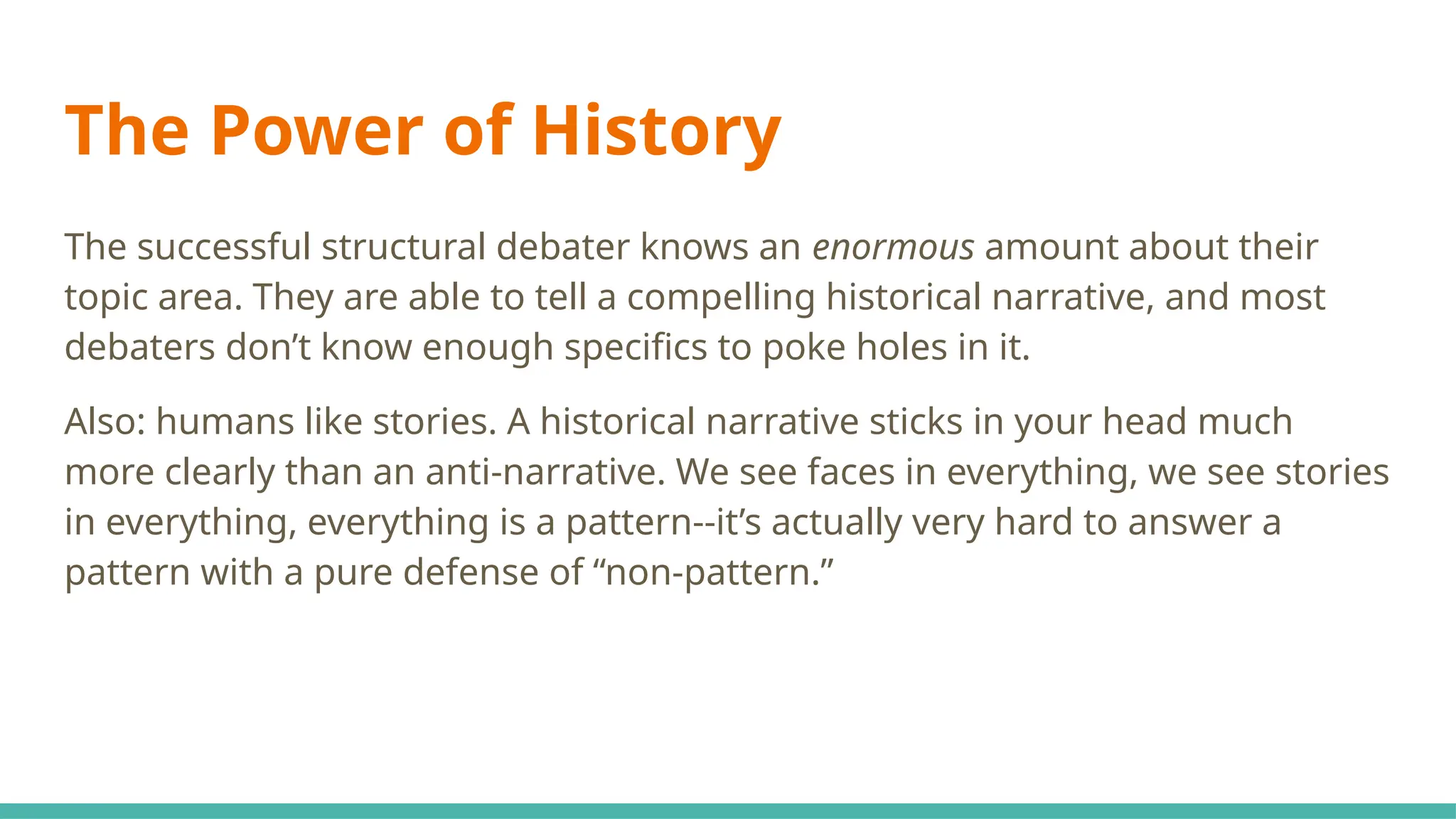 The Power of History

The successful structural debater knows an enormous amount about their topic area. They are able to tell a compelling historical narrative, and most debaters don’t know enough specifics to poke holes in it.

Also: humans like stories. A historical narrative sticks in your head much more clearly than an anti-narrative. We see faces in everything, we see stories in everything, everything is a pattern--it’s actually very hard to answer a pattern with a pure defense of “non-pattern.”